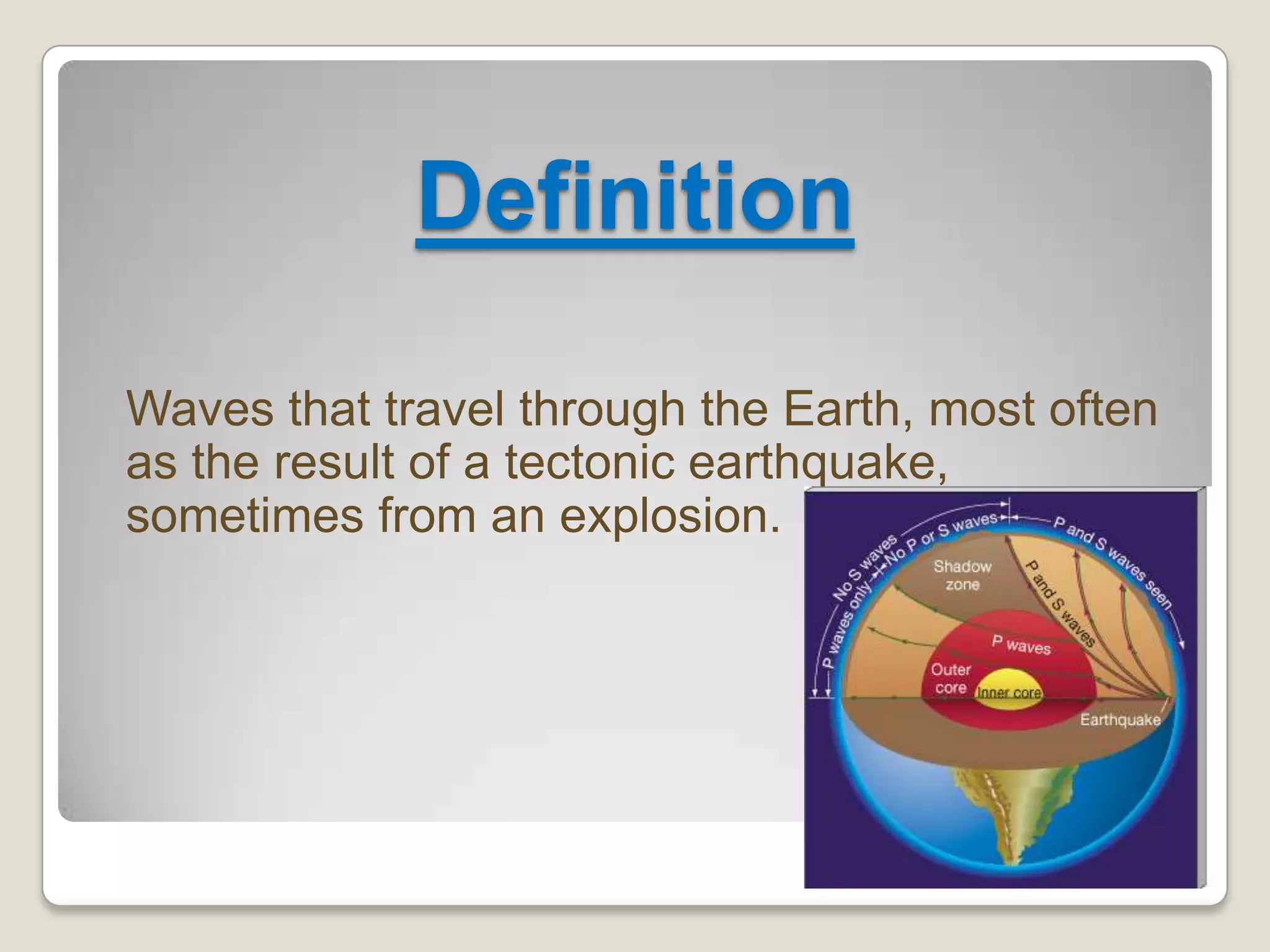 Definition

Waves that travel through the Earth, most often as the result of a tectonic earthquake, sometimes from an explosion.

P waves only
No S waves
No P or S waves
P and S waves seen
Shadow zone
P and S waves
P waves
Outer core
Inner core
Earthquake